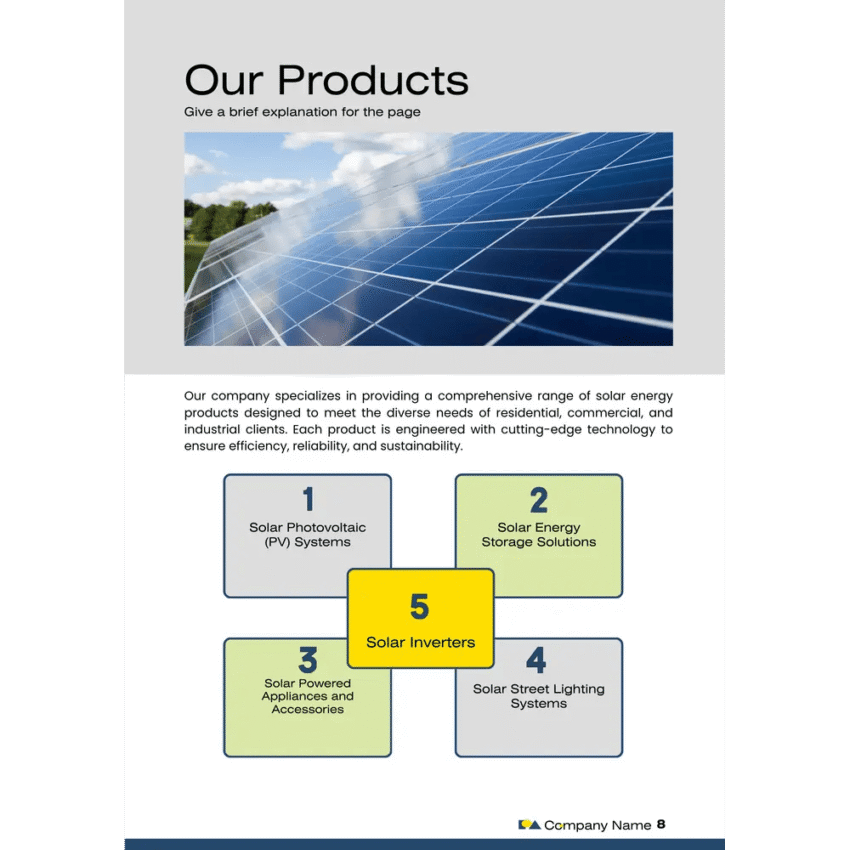 Our Products

Give a brief explanation for the page

Our company specializes in providing a comprehensive range of solar energy products designed to meet the diverse needs of residential, commercial, and industrial clients. Each product is engineered with cutting-edge technology to ensure efficiency, reliability, and sustainability.

1
Solar Photovoltaic (PV) Systems

2
Solar Energy Storage Solutions

5
Solar Inverters

3
Solar Powered Appliances and Accessories

4
Solar Street Lighting Systems

Company Name 8